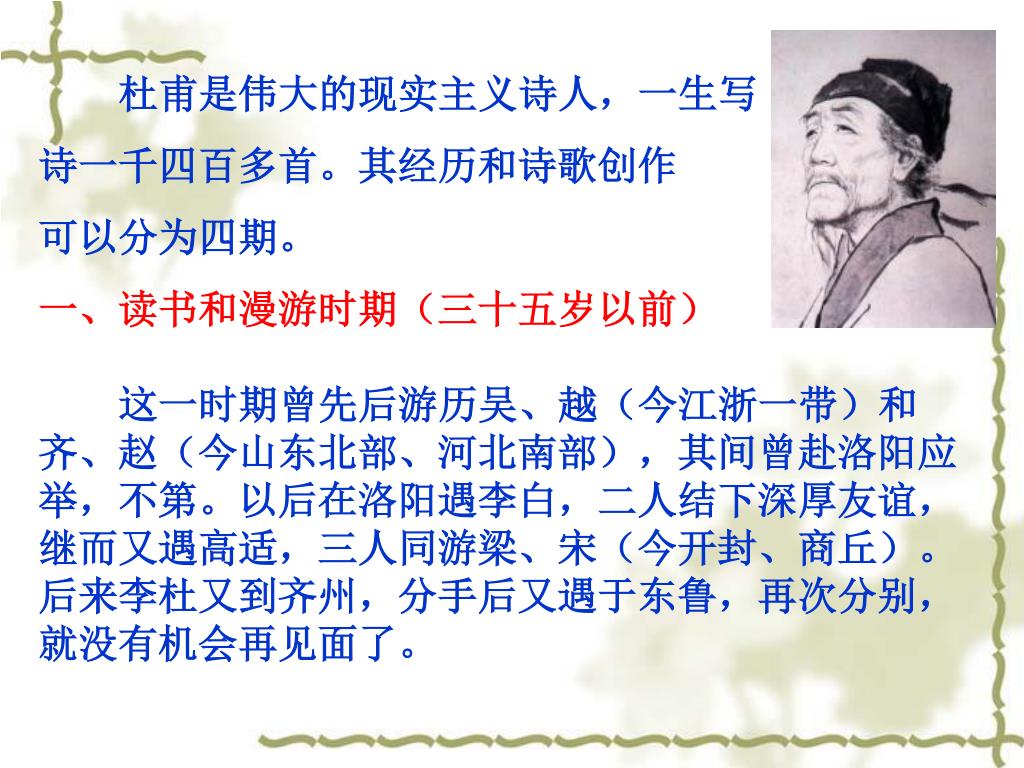 杜甫是伟大的现实主义诗人，一生写诗一千四百多首。其经历和诗歌创作可以分为四期。

一、读书和漫游时期（三十五岁以前）

这一时期曾先后游历吴、越（今江浙一带）和齐、赵（今山东北部、河北南部），其间曾赴洛阳应举，不第。以后在洛阳遇李白，二人结下深厚友谊，继而又遇高适，三人同游梁、宋（今开封、商丘）。后来李杜又到齐州，分手后又遇于东鲁，再次分别，就没有机会再见面了。